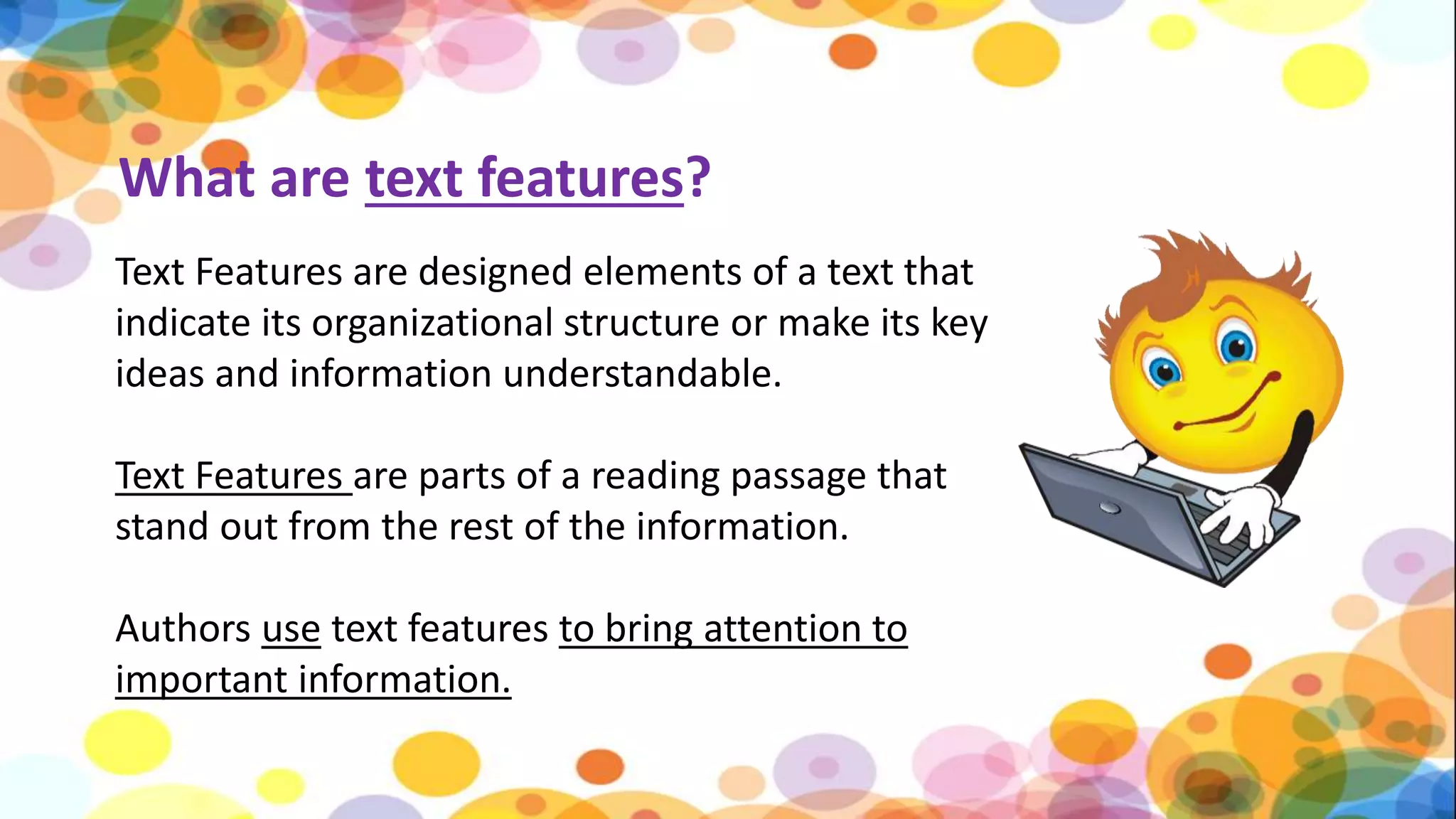 What are text features?

Text Features are designed elements of a text that indicate its organizational structure or make its key ideas and information understandable.

Text Features are parts of a reading passage that stand out from the rest of the information.

Authors use text features to bring attention to important information.